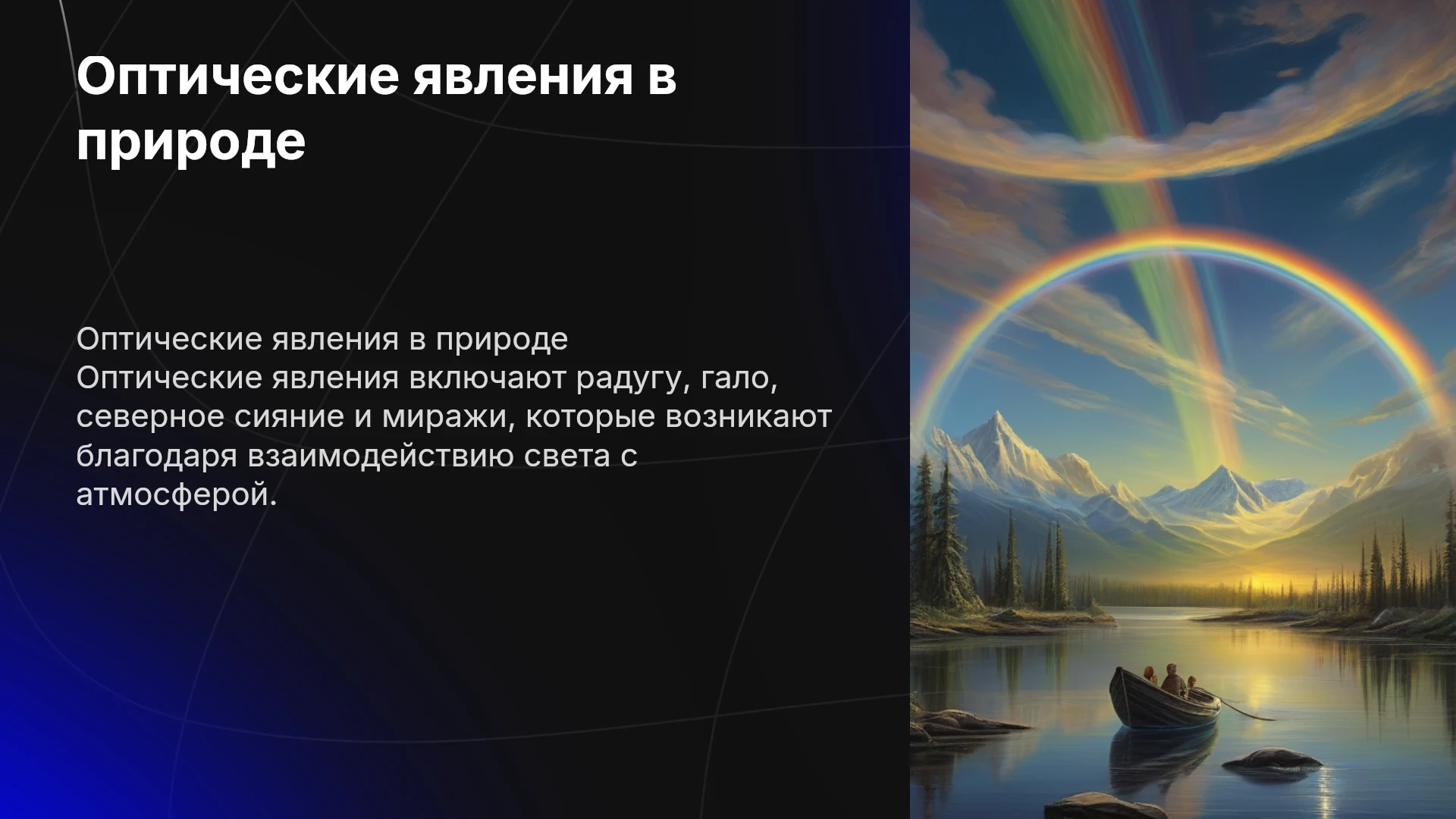 Оптические явления в природе

Оптические явления в природе
Оптические явления включают радугу, гало, северное сияние и миражи, которые возникают благодаря взаимодействию света с атмосферой.